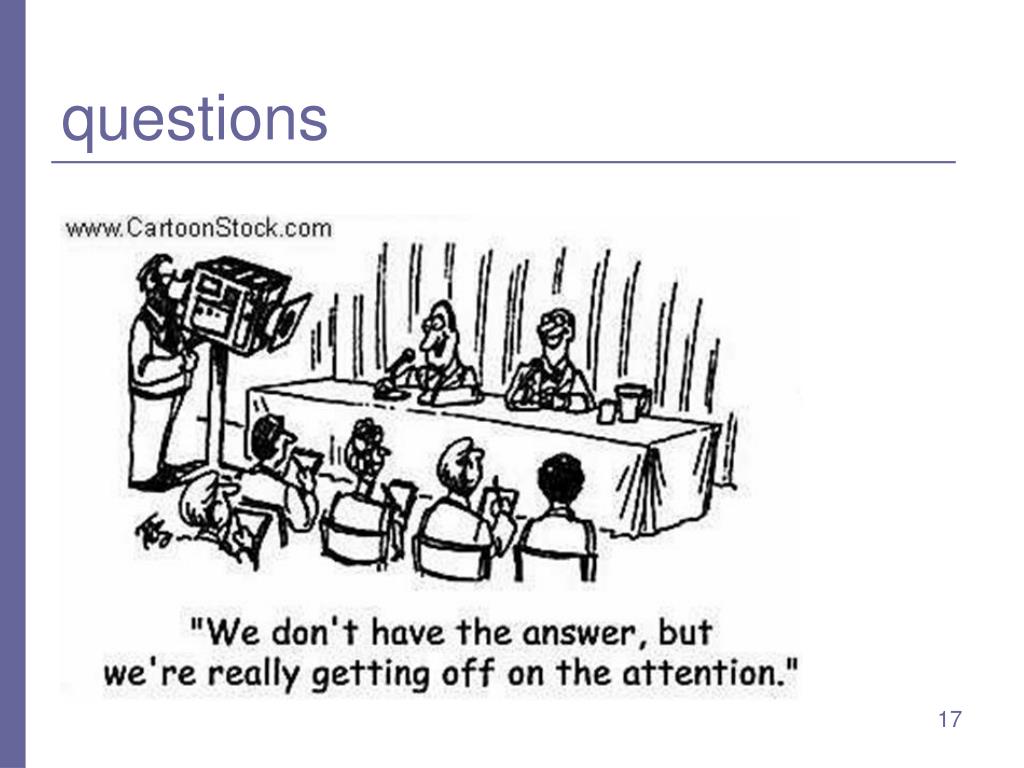 questions

www.CartoonStock.com

"We don't have the answer, but we're really getting off on the attention."

17